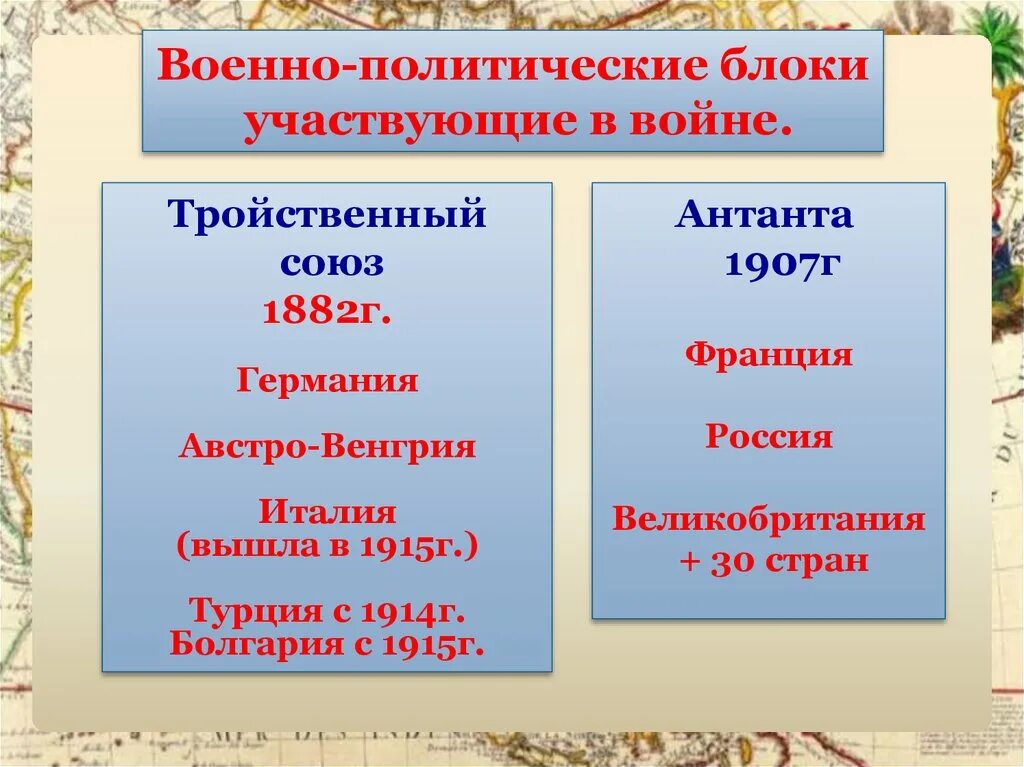 Военно-политические блоки участвующие в войне.

Тройственный союз
1882г.

Германия

Австро-Венгрия

Италия
(вышла в 1915г.)

Турция с 1914г.
Болгария с 1915г.

Антанта
1907г

Франция

Россия

Великобритания
+ 30 стран